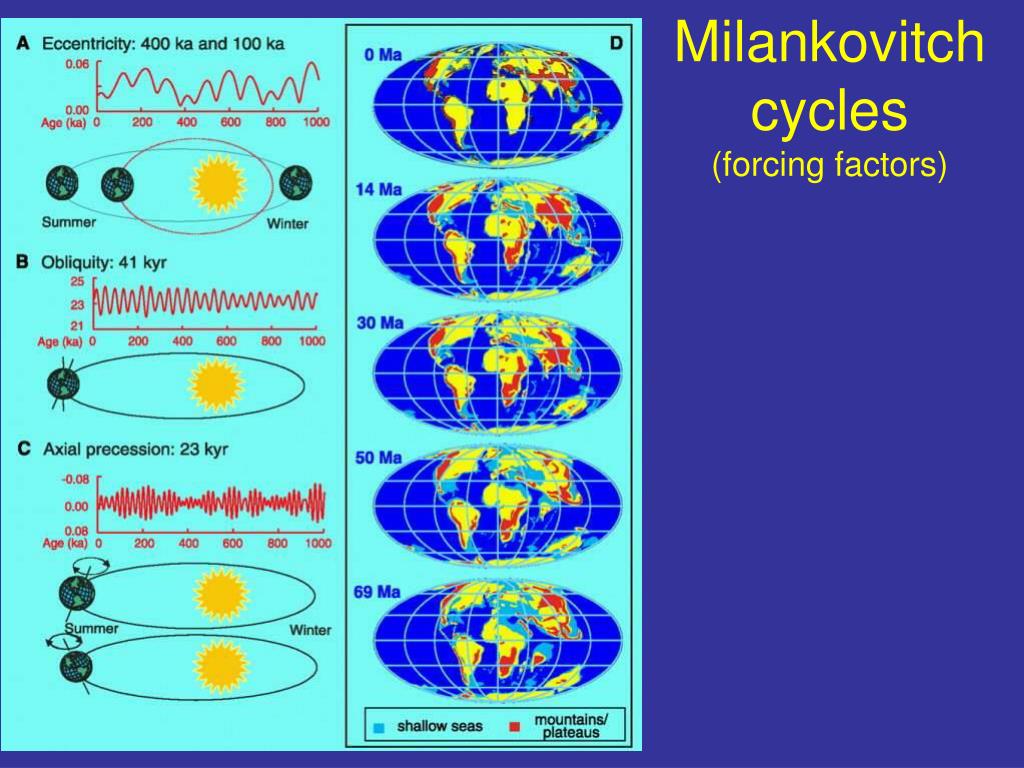 Milankovitch cycles
(forcing factors)

A Eccentricity: 400 ka and 100 ka
0.06
0.00
Age (ka) 0 200 400 600 800 1000
Summer
Winter

B Obliquity: 41 kyr
25
23
21
Age (ka) 0 200 400 600 800 1000

C Axial precession: 23 kyr
-0.08
0.00
0.08
Age (ka) 0 200 400 600 800 1000
Summer
Winter

D
0 Ma
14 Ma
30 Ma
50 Ma
69 Ma
shallow seas
mountains/ plateaus